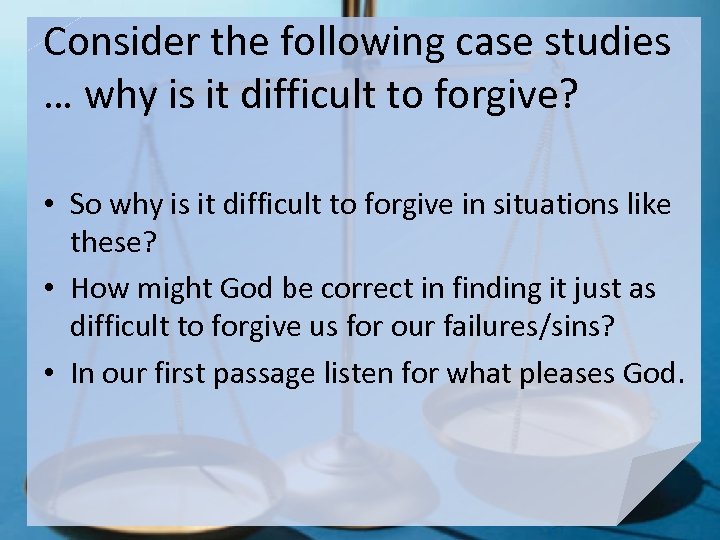 Consider the following case studies … why is it difficult to forgive?

• So why is it difficult to forgive in situations like these?
• How might God be correct in finding it just as difficult to forgive us for our failures/sins?
• In our first passage listen for what pleases God.